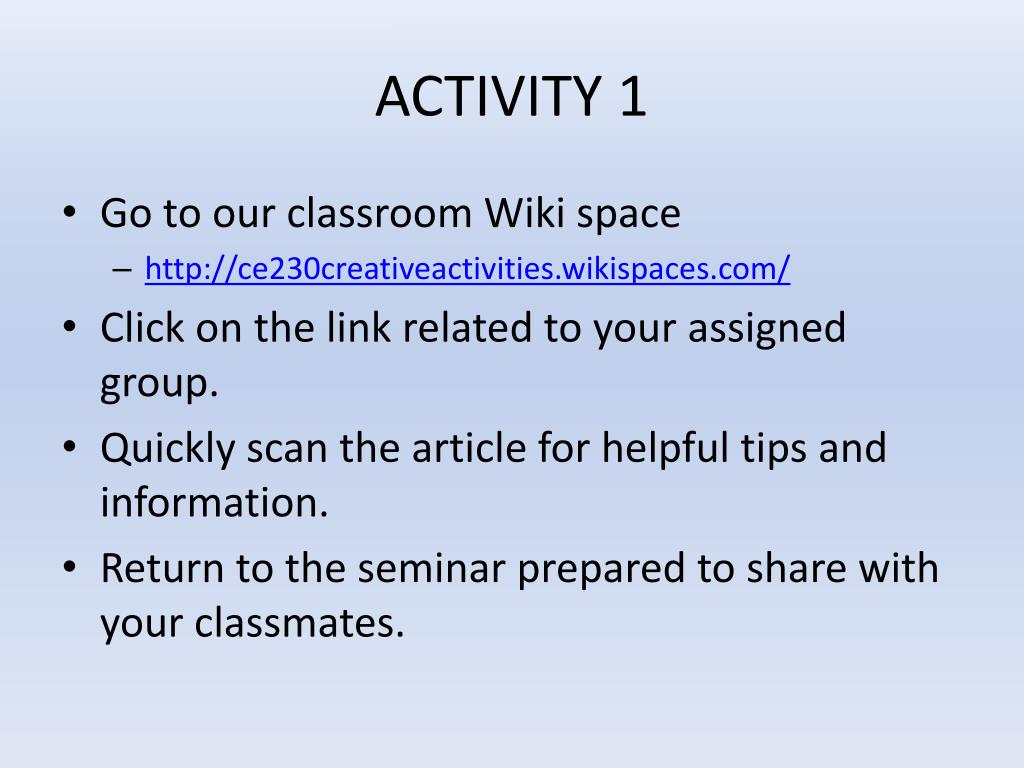 ACTIVITY 1

• Go to our classroom Wiki space
– http://ce230creativeactivities.wikispaces.com/

• Click on the link related to your assigned group.

• Quickly scan the article for helpful tips and information.

• Return to the seminar prepared to share with your classmates.